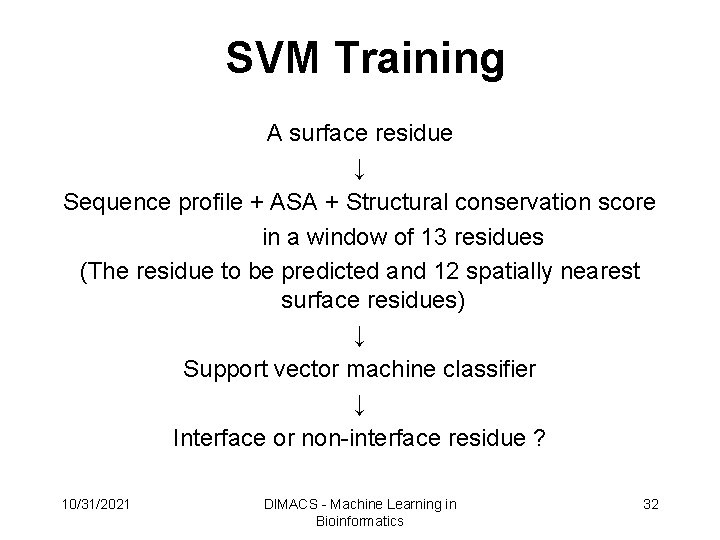 SVM Training

A surface residue

↓

Sequence profile + ASA + Structural conservation score in a window of 13 residues

(The residue to be predicted and 12 spatially nearest surface residues)

↓

Support vector machine classifier

↓

Interface or non-interface residue ?

10/31/2021

DIMACS - Machine Learning in Bioinformatics

32